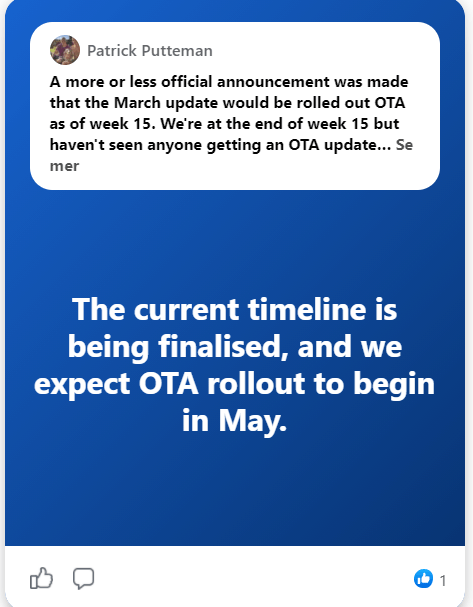 Patrick Putteman

A more or less official announcement was made that the March update would be rolled out OTA as of week 15. We're at the end of week 15 but haven't seen anyone getting an OTA update... Se mer

The current timeline is being finalised, and we expect OTA rollout to begin in May.

1